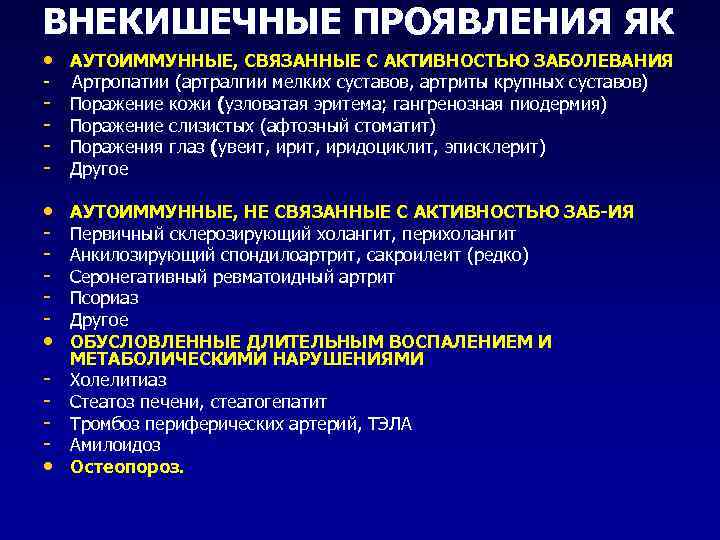 ВНЕКИШЕЧНЫЕ ПРОЯВЛЕНИЯ ЯК

• АУТОИММУННЫЕ, СВЯЗАННЫЕ С АКТИВНОСТЬЮ ЗАБОЛЕВАНИЯ
- Артропатии (артралгии мелких суставов, артриты крупных суставов)
- Поражение кожи (узловатая эритема; гангренозная пиодермия)
- Поражение слизистых (афтозный стоматит)
- Поражения глаз (увеит, ирит, иридоциклит, эписклерит)
- Другое

• АУТОИММУННЫЕ, НЕ СВЯЗАННЫЕ С АКТИВНОСТЬЮ ЗАБ-ИЯ
- Первичный склерозирующий холангит, перихолангит
- Анкилозирующий спондилоартрит, сакроилеит (редко)
- Серонегативный ревматоидный артрит
- Псориаз
- Другое
• ОБУСЛОВЛЕННЫЕ ДЛИТЕЛЬНЫМ ВОСПАЛЕНИЕМ И МЕТАБОЛИЧЕСКИМИ НАРУШЕНИЯМИ
- Холелитиаз
- Стеатоз печени, стеатогепатит
- Тромбоз периферических артерий, ТЭЛА
- Амилоидоз
• Остеопороз.